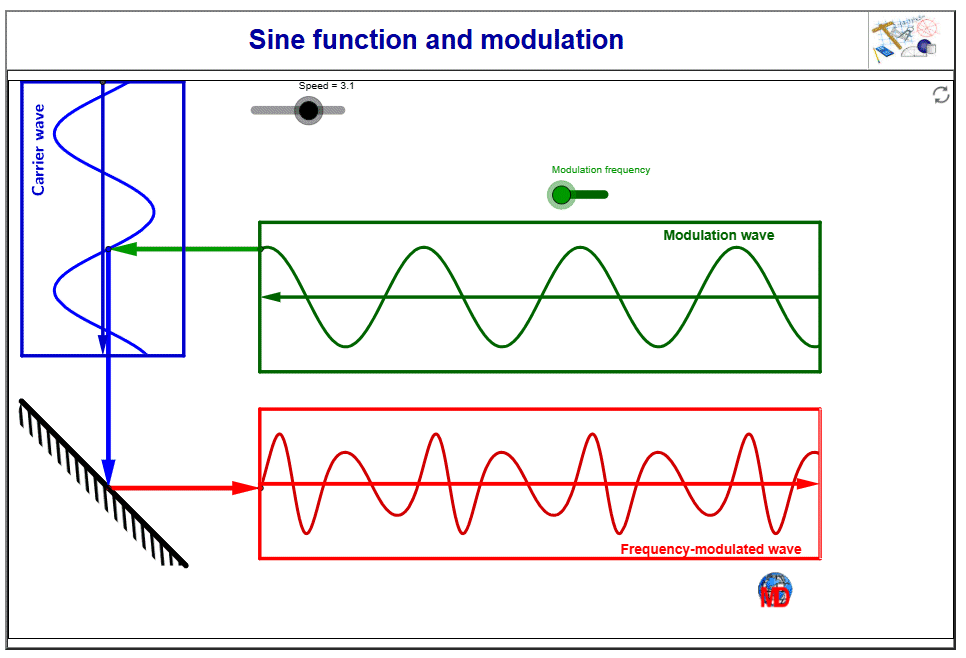 Sine function and modulation

Speed = 3.1

Carrier wave

Modulation frequency

Modulation wave

Frequency-modulated wave

MD